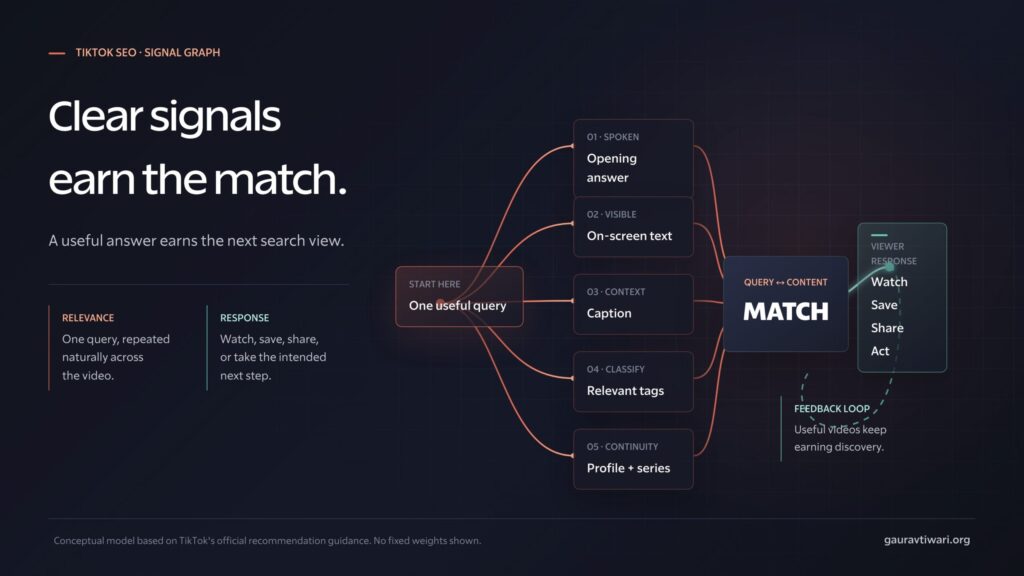 TIKTOK SEO · SIGNAL GRAPH

Clear signals earn the match.

A useful answer earns the next search view.

RELEVANCE
One query, repeated naturally across the video.

RESPONSE
Watch, save, share, or take the intended next step.

START HERE
One useful query

01 · SPOKEN
Opening answer

02 · VISIBLE
On-screen text

03 · CONTEXT
Caption

04 · CLASSIFY
Relevant tags

05 · CONTINUITY
Profile + series

QUERY ↔ CONTENT
MATCH

VIEWER RESPONSE
Watch
Save
Share
Act

FEEDBACK LOOP
Useful videos keep earning discovery.

Conceptual model based on TikTok's official recommendation guidance. No fixed weights shown.

gauravtiwari.org